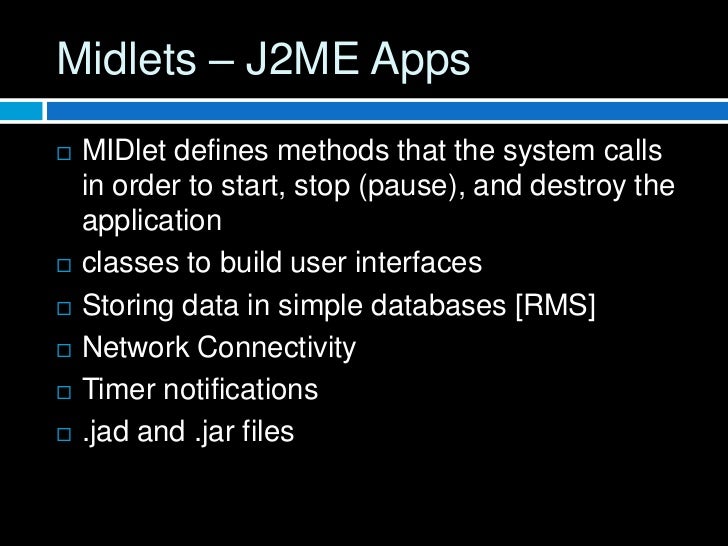 Midlets – J2ME Apps

□ MIDlet defines methods that the system calls in order to start, stop (pause), and destroy the application

□ classes to build user interfaces

□ Storing data in simple databases [RMS]

□ Network Connectivity

□ Timer notifications

□ .jad and .jar files